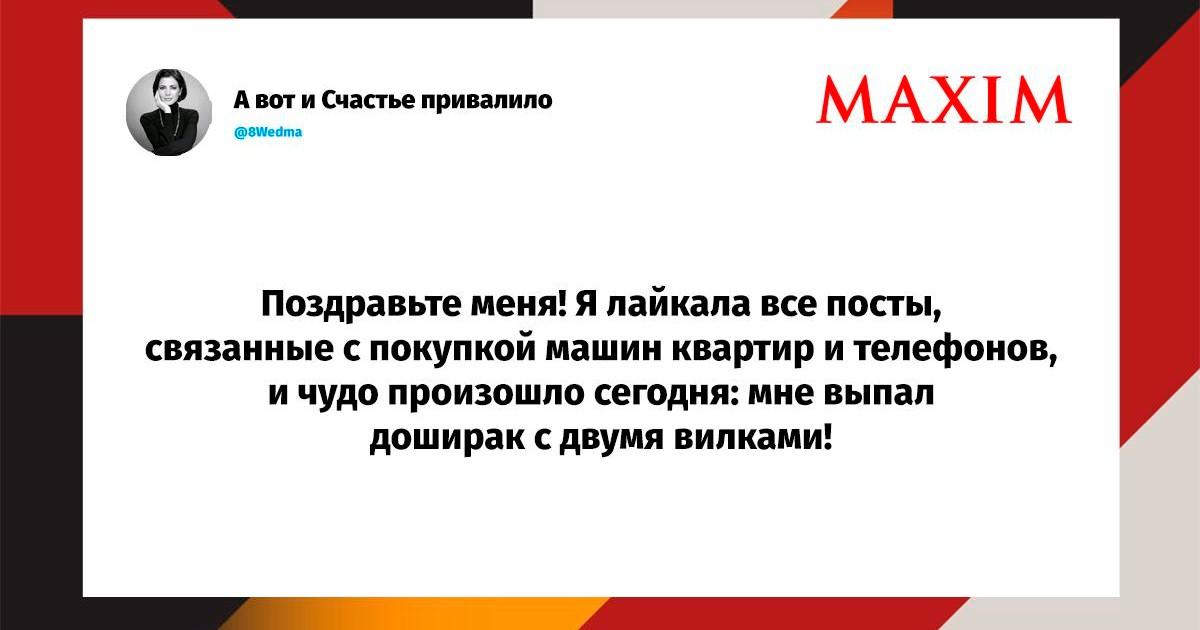 А вот и Счастье привалило
@8Wedma

MAXIM

Поздравьте меня! Я лайкала все посты, связанные с покупкой машин квартир и телефонов, и чудо произошло сегодня: мне выпал доширак с двумя вилками!